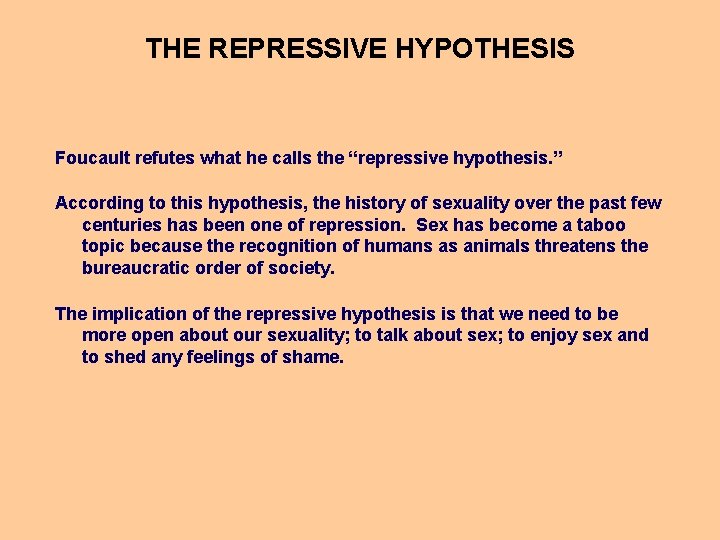 THE REPRESSIVE HYPOTHESIS

Foucault refutes what he calls the “repressive hypothesis.”

According to this hypothesis, the history of sexuality over the past few centuries has been one of repression. Sex has become a taboo topic because the recognition of humans as animals threatens the bureaucratic order of society.

The implication of the repressive hypothesis is that we need to be more open about our sexuality; to talk about sex; to enjoy sex and to shed any feelings of shame.